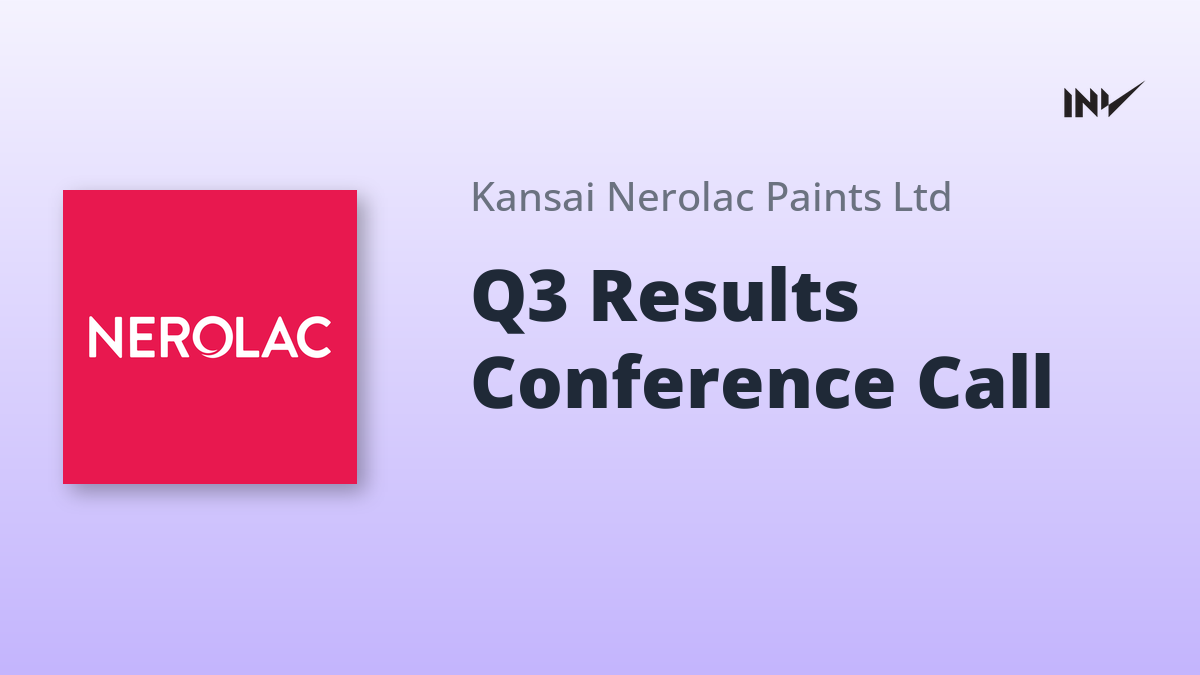 INV

NEROLAC

Kansai Nerolac Paints Ltd

Q3 Results Conference Call